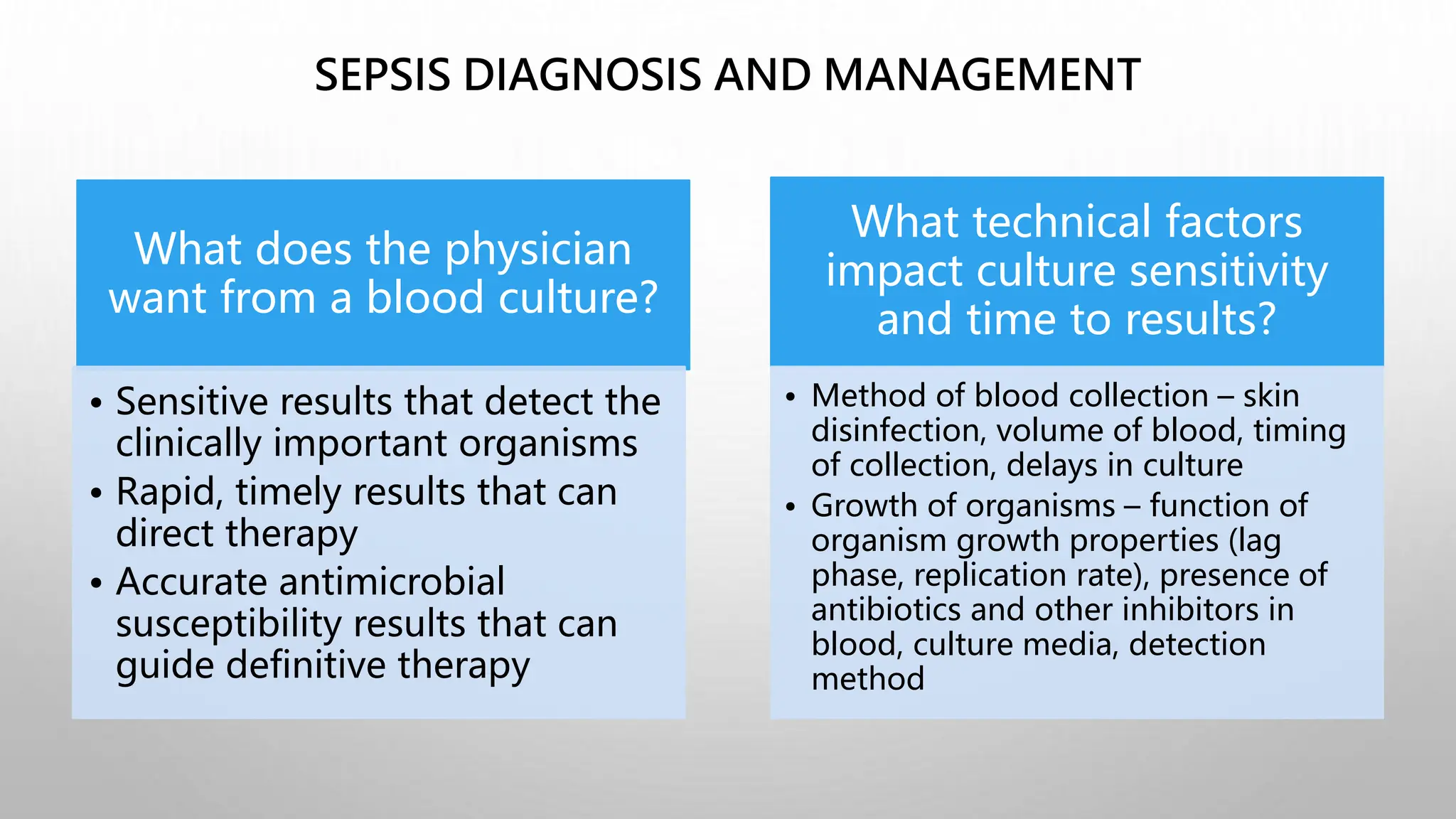 SEPSIS DIAGNOSIS AND MANAGEMENT

What does the physician want from a blood culture?

• Sensitive results that detect the clinically important organisms
• Rapid, timely results that can direct therapy
• Accurate antimicrobial susceptibility results that can guide definitive therapy

What technical factors impact culture sensitivity and time to results?

• Method of blood collection – skin disinfection, volume of blood, timing of collection, delays in culture
• Growth of organisms – function of organism growth properties (lag phase, replication rate), presence of antibiotics and other inhibitors in blood, culture media, detection method